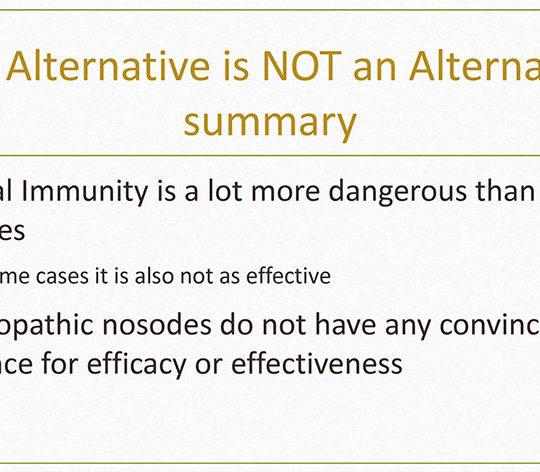 Alternative is NOT an Alterna
summary

al Immunity is a lot more dangerous than
es

me cases it is also not as effective

opathic nosodes do not have any convinc
nce for efficacy or effectiveness